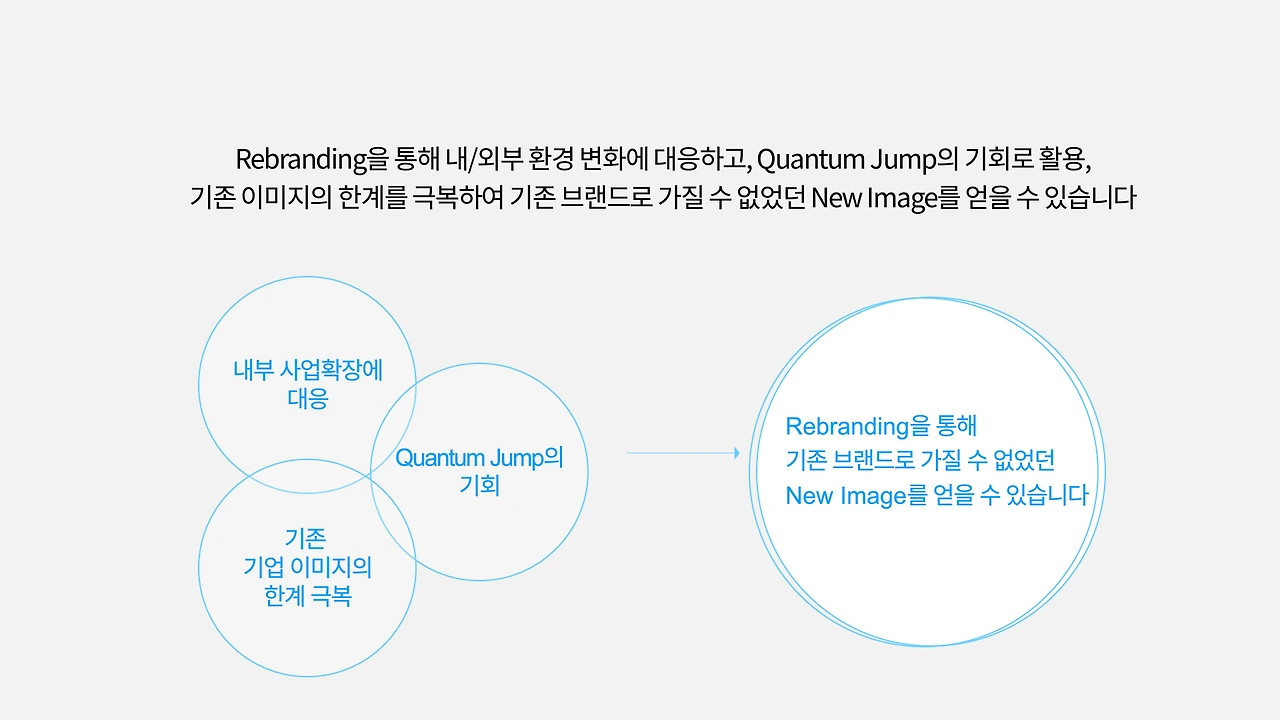 Rebranding을 통해 내/외부 환경 변화에 대응하고, Quantum Jump의 기회로 활용,
기존 이미지의 한계를 극복하여 기존 브랜드로 가질 수 없었던 New Image를 얻을 수 있습니다

내부 사업확장에
대응

Quantum Jump의
기회

기존
기업 이미지의
한계 극복

Rebranding을 통해
기존 브랜드로 가질 수 없었던
New Image를 얻을 수 있습니다